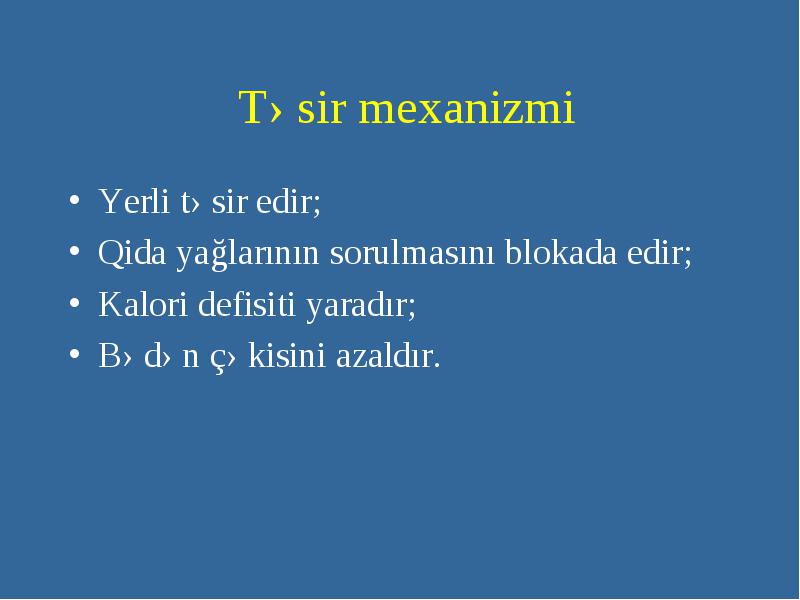 T› sir mexanizmi

• Yerli t› sir edir;
• Qida yağlarının sorulmasını blokada edir;
• Kalori defisiti yaradır;
• B› d› n ç› kisini azaldır.